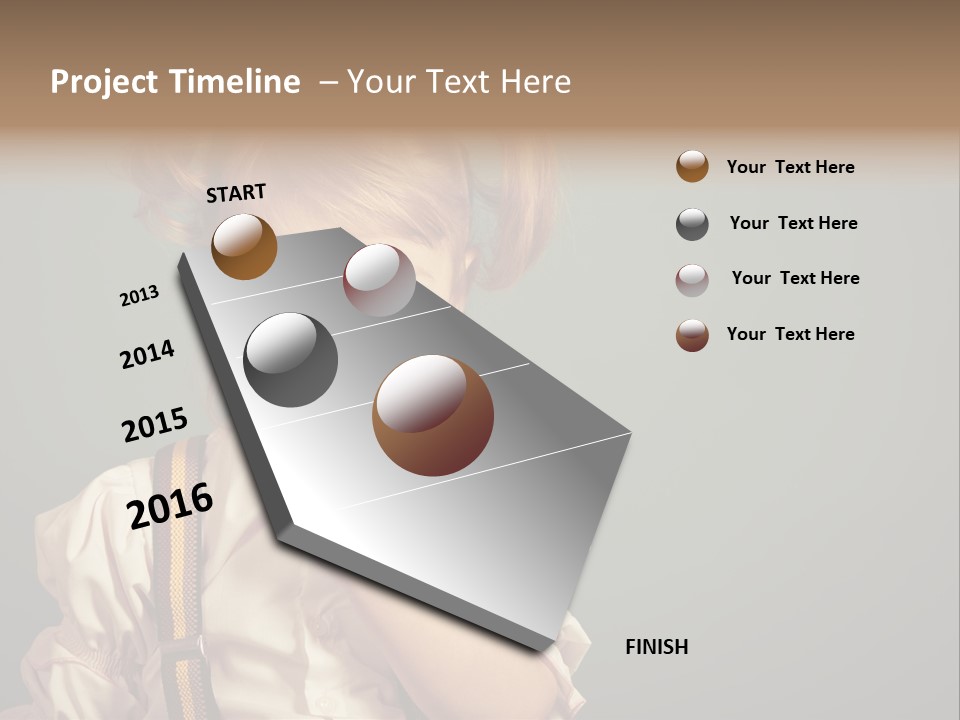 Project Timeline – Your Text Here

START

2013

2014

2015

2016

FINISH

Your Text Here

Your Text Here

Your Text Here

Your Text Here